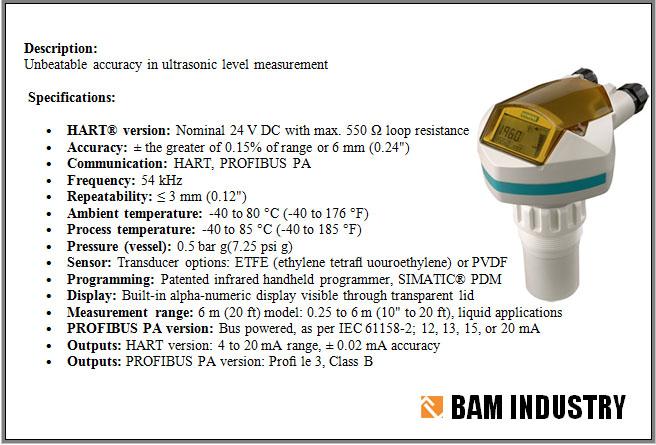 **Description:**
Unbeatable accuracy in ultrasonic level measurement

**Specifications:**

- **HART® version:** Nominal 24 V DC with max. 550 Ω loop resistance
- **Accuracy:** ± the greater of 0.15% of range or 6 mm (0.24")
- **Communication:** HART, PROFIBUS PA
- **Frequency:** 54 kHz
- **Repeatability:** ≤ 3 mm (0.12")
- **Ambient temperature:** -40 to 80 °C (-40 to 176 °F)
- **Process temperature:** -40 to 85 °C (-40 to 185 °F)
- **Pressure (vessel):** 0.5 bar g(7.25 psi g)
- **Sensor:** Transducer options: ETFE (ethylene tetrafl uouroethylene) or PVDF
- **Programming:** Patented infrared handheld programmer, SIMATIC® PDM
- **Display:** Built-in alpha-numeric display visible through transparent lid
- **Measurement range:** 6 m (20 ft) model: 0.25 to 6 m (10" to 20 ft), liquid applications
- **PROFIBUS PA version:** Bus powered, as per IEC 61158-2; 12, 13, 15, or 20 mA
- **Outputs:** HART version: 4 to 20 mA range, ± 0.02 mA accuracy
- **Outputs:** PROFIBUS PA version: Profi le 3, Class B

1960

BAM INDUSTRY